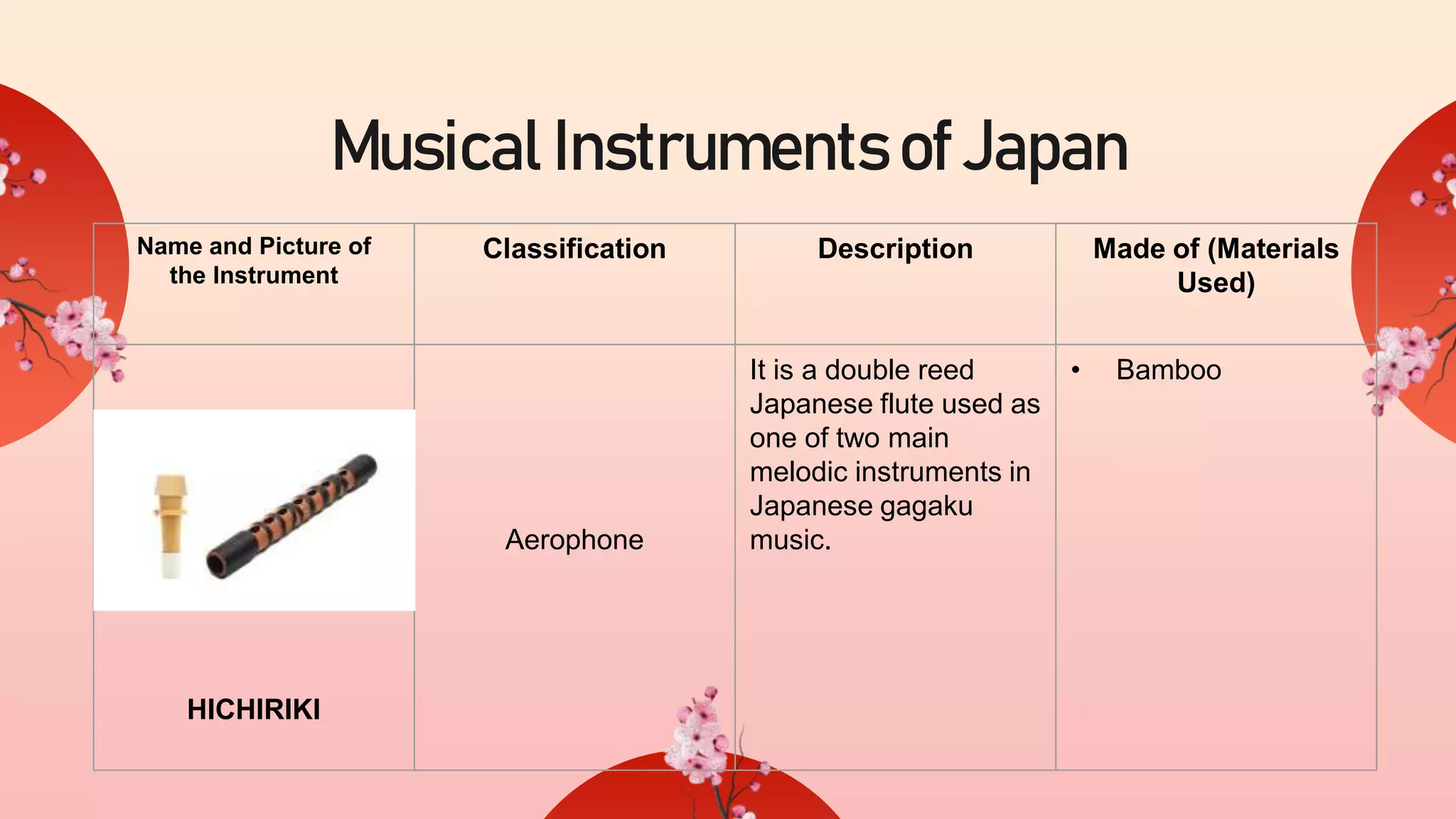 Musical Instruments of Japan

| Name and Picture of the Instrument | Classification | Description | Made of (Materials Used) |
|---|---|---|---|
| HICHIRIKI | Aerophone | It is a double reed Japanese flute used as one of two main melodic instruments in Japanese gagaku music. | • Bamboo |